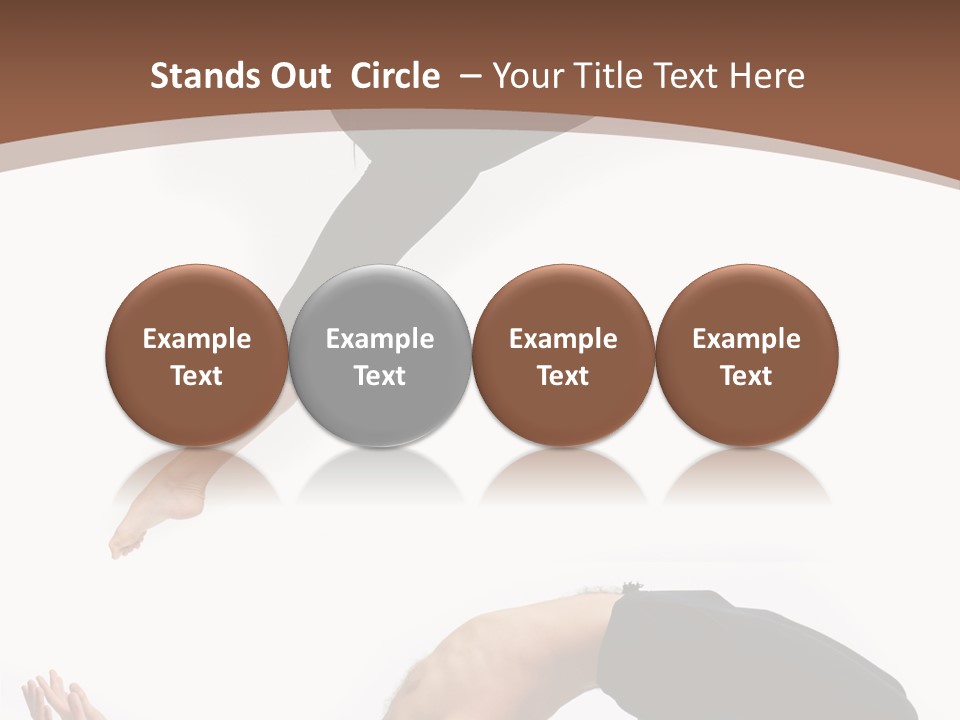 Stands Out Circle – Your Title Text Here

Example Text

Example Text

Example Text

Example Text